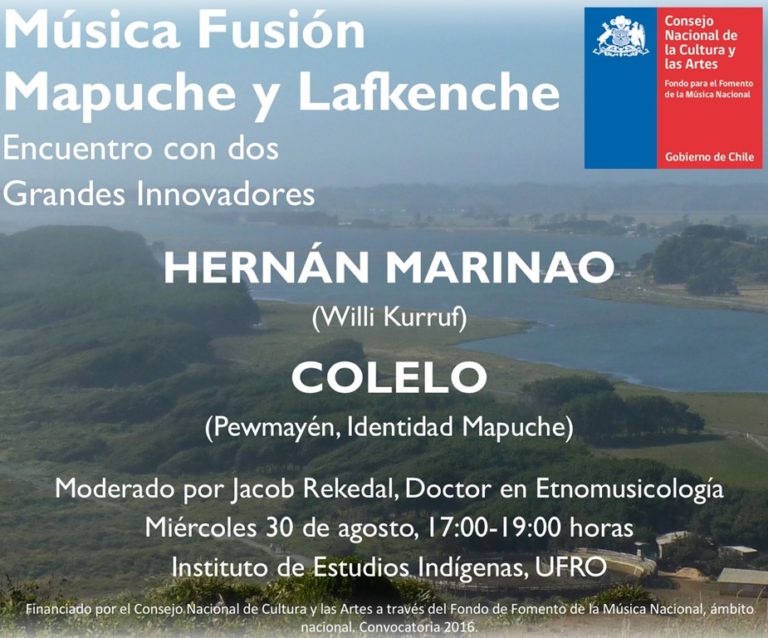 Música Fusión
Mapuche y Lafkenche
Encuentro con dos
Grandes Innovadores

Consejo
Nacional de
la Cultura y
las Artes
Fondo para el Fomento
de la Música Nacional
Gobierno de Chile

HERNÁN MARINAO
(Willi Kurruf)

COLELO
(Pewmayén, Identidad Mapuche)

Moderado por Jacob Rekedal, Doctor en Etnomusicología
Miércoles 30 de agosto, 17:00-19:00 horas
Instituto de Estudios Indígenas, UFRO

Financiado por el Consejo Nacional de Cultura y las Artes a través del Fondo de Fomento de la Música Nacional, ámbito nacional. Convocatoria 2016.